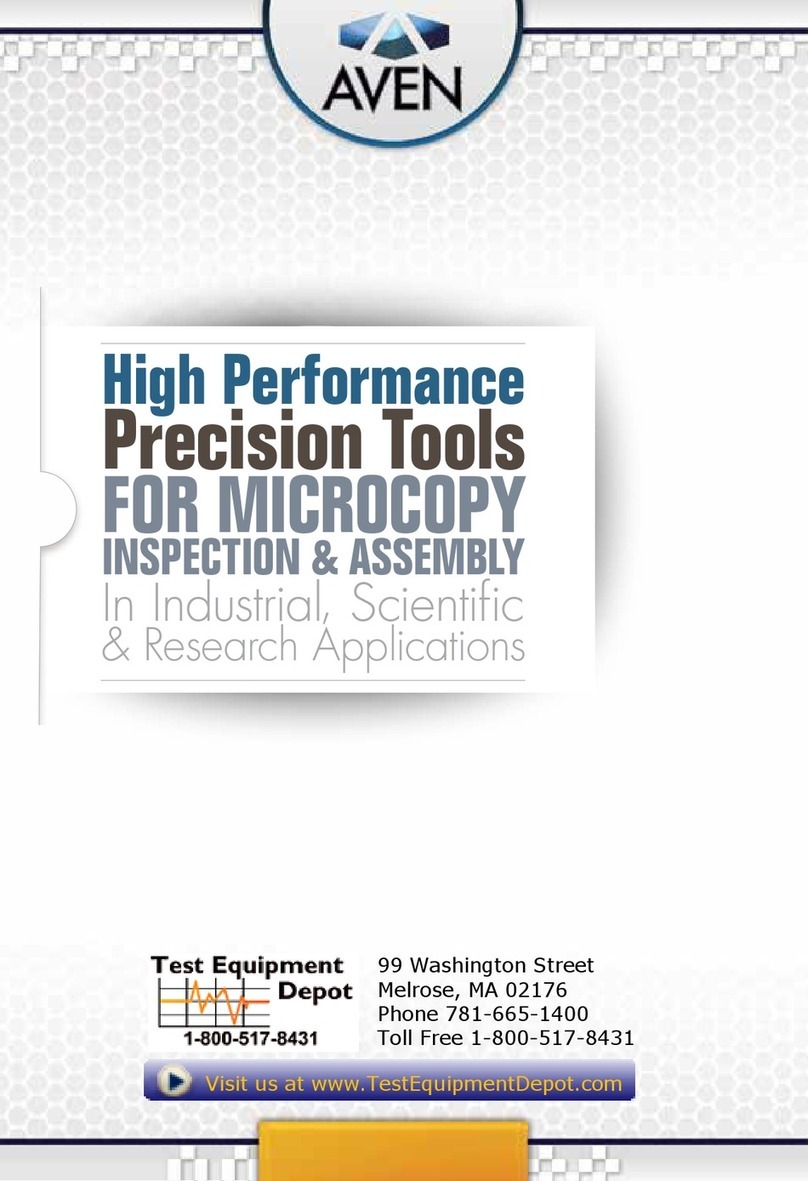 AVEN

High Performance
Precision Tools
FOR MICROCOPY
INSPECTION & ASSEMBLY
In Industrial, Scientific
& Research Applications

Test Equipment
Depot
1-800-517-8431

99 Washington Street
Melrose, MA 02176
Phone 781-665-1400
Toll Free 1-800-517-8431

Visit us at www.TestEquipmentDepot.com